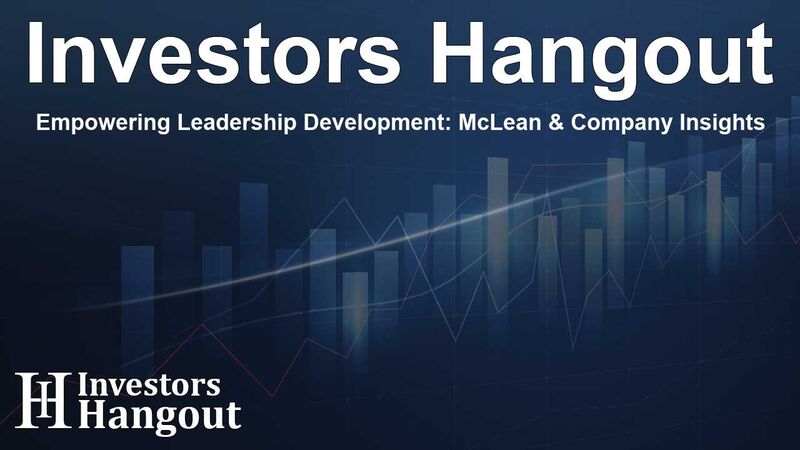 Investors Hangout

Empowering Leadership Development: McLean & Company Insights

IH Investors Hangout